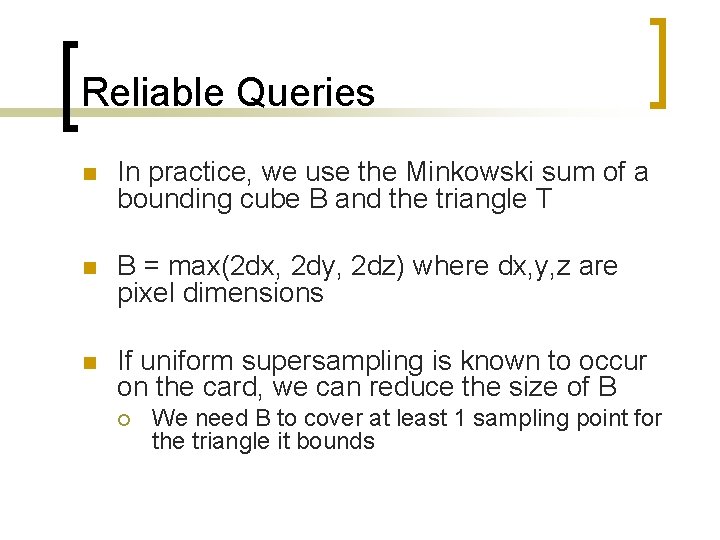 Reliable Queries

In practice, we use the Minkowski sum of a bounding cube B and the triangle T

B = max(2dx, 2dy, 2dz) where dx,y,z are pixel dimensions

If uniform supersampling is known to occur on the card, we can reduce the size of B

We need B to cover at least 1 sampling point for the triangle it bounds